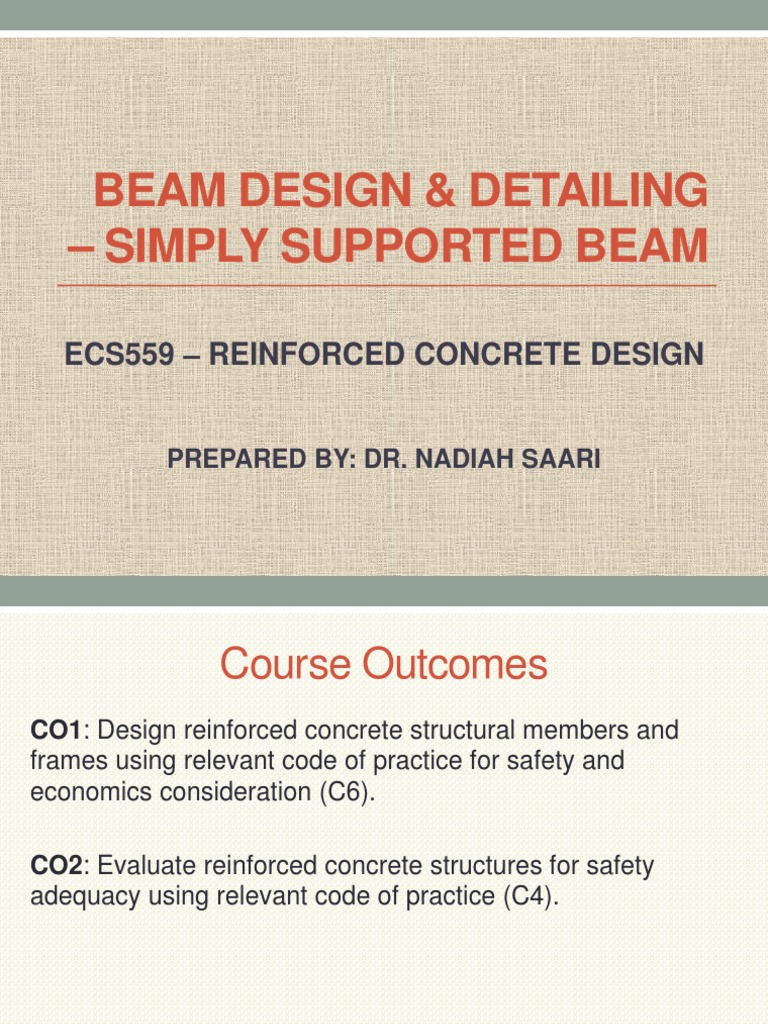 BEAM DESIGN & DETAILING – SIMPLY SUPPORTED BEAM

ECS559 – REINFORCED CONCRETE DESIGN

PREPARED BY: DR. NADIAH SAARI

Course Outcomes

CO1: Design reinforced concrete structural members and frames using relevant code of practice for safety and economics consideration (C6).

CO2: Evaluate reinforced concrete structures for safety adequacy using relevant code of practice (C4).